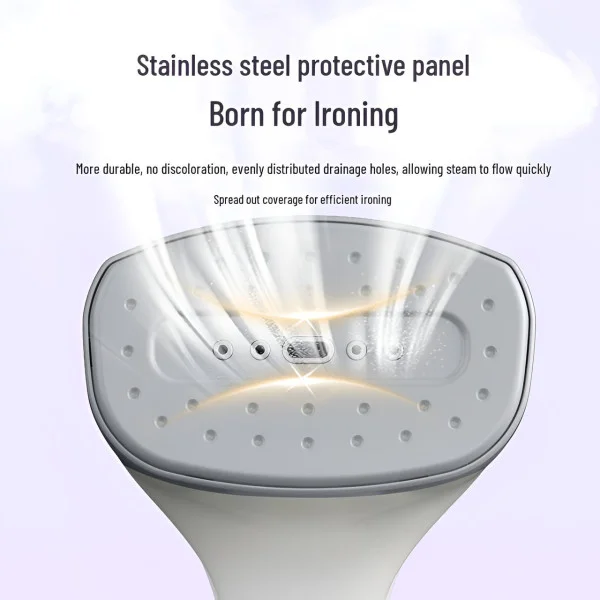 Stainless steel protective panel
Born for Ironing

More durable, no discoloration, evenly distributed drainage holes, allowing steam to flow quickly

Spread out coverage for efficient ironing